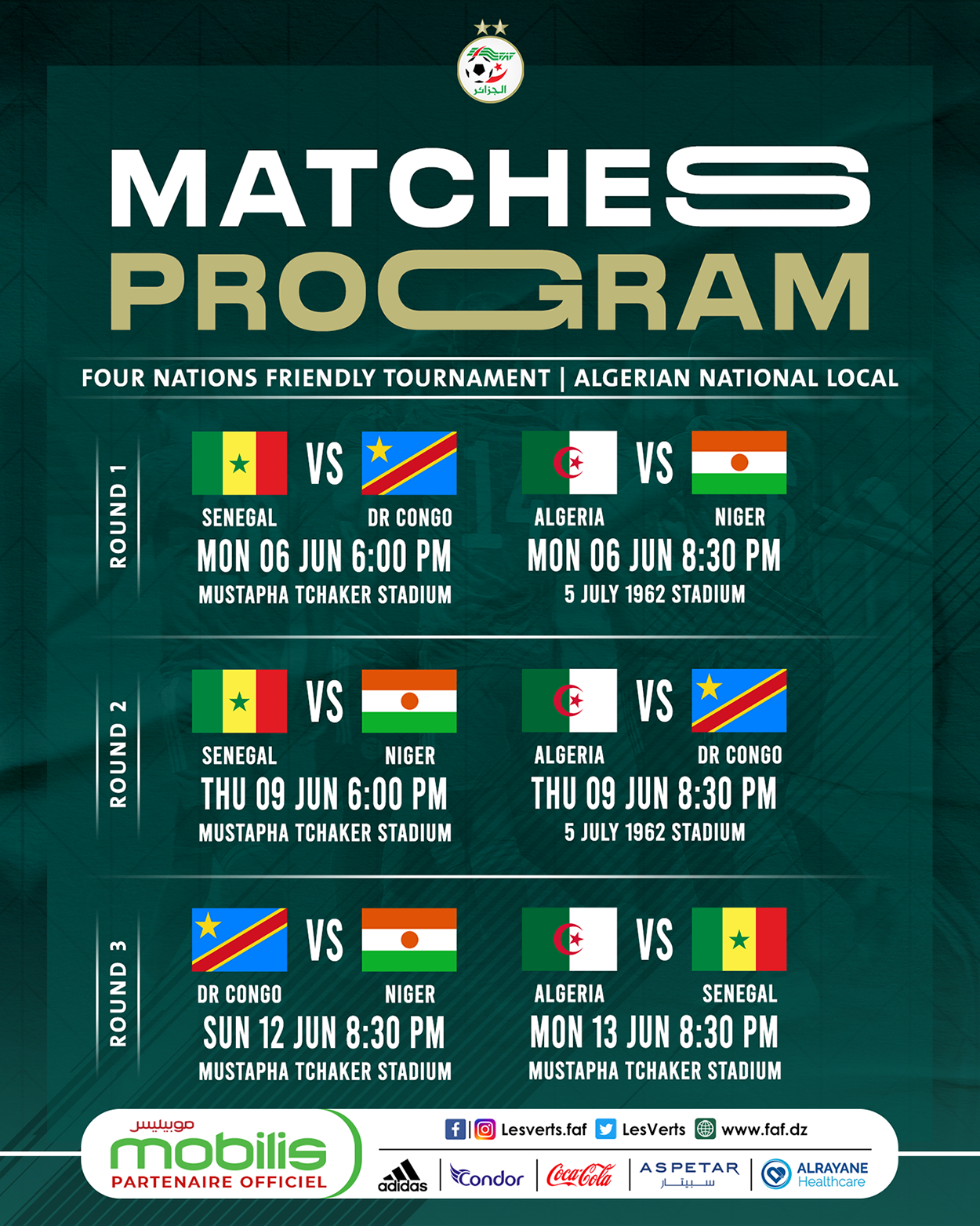 FAF
الجزائر

MATCHES
PROGRAM

FOUR NATIONS FRIENDLY TOURNAMENT | ALGERIAN NATIONAL LOCAL

ROUND 1

SENEGAL VS DR CONGO
MON 06 JUN 6:00 PM
MUSTAPHA TCHAKER STADIUM

ALGERIA VS NIGER
MON 06 JUN 8:30 PM
5 JULY 1962 STADIUM

ROUND 2

SENEGAL VS NIGER
THU 09 JUN 6:00 PM
MUSTAPHA TCHAKER STADIUM

ALGERIA VS DR CONGO
THU 09 JUN 8:30 PM
5 JULY 1962 STADIUM

ROUND 3

DR CONGO VS NIGER
SUN 12 JUN 8:30 PM
MUSTAPHA TCHAKER STADIUM

ALGERIA VS SENEGAL
MON 13 JUN 8:30 PM
MUSTAPHA TCHAKER STADIUM

موبيليس
mobilis
PARTENAIRE OFFICIEL

Lesverts.faf LesVerts www.faf.dz

adidas Condor Coca-Cola ASPETAR سبيتار ALRAYANE Healthcare